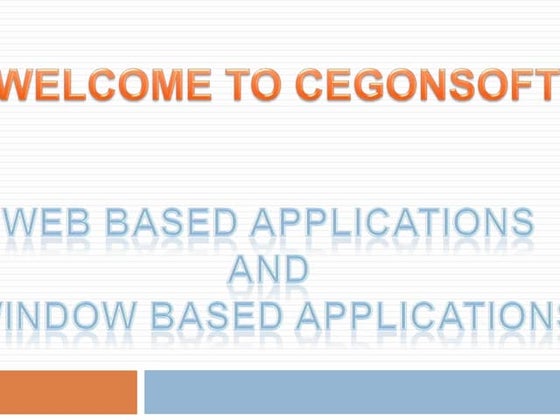 WELCOME TO CEGONSOFT

WEB BASED APPLICATIONS
AND
WINDOW BASED APPLICATIONS